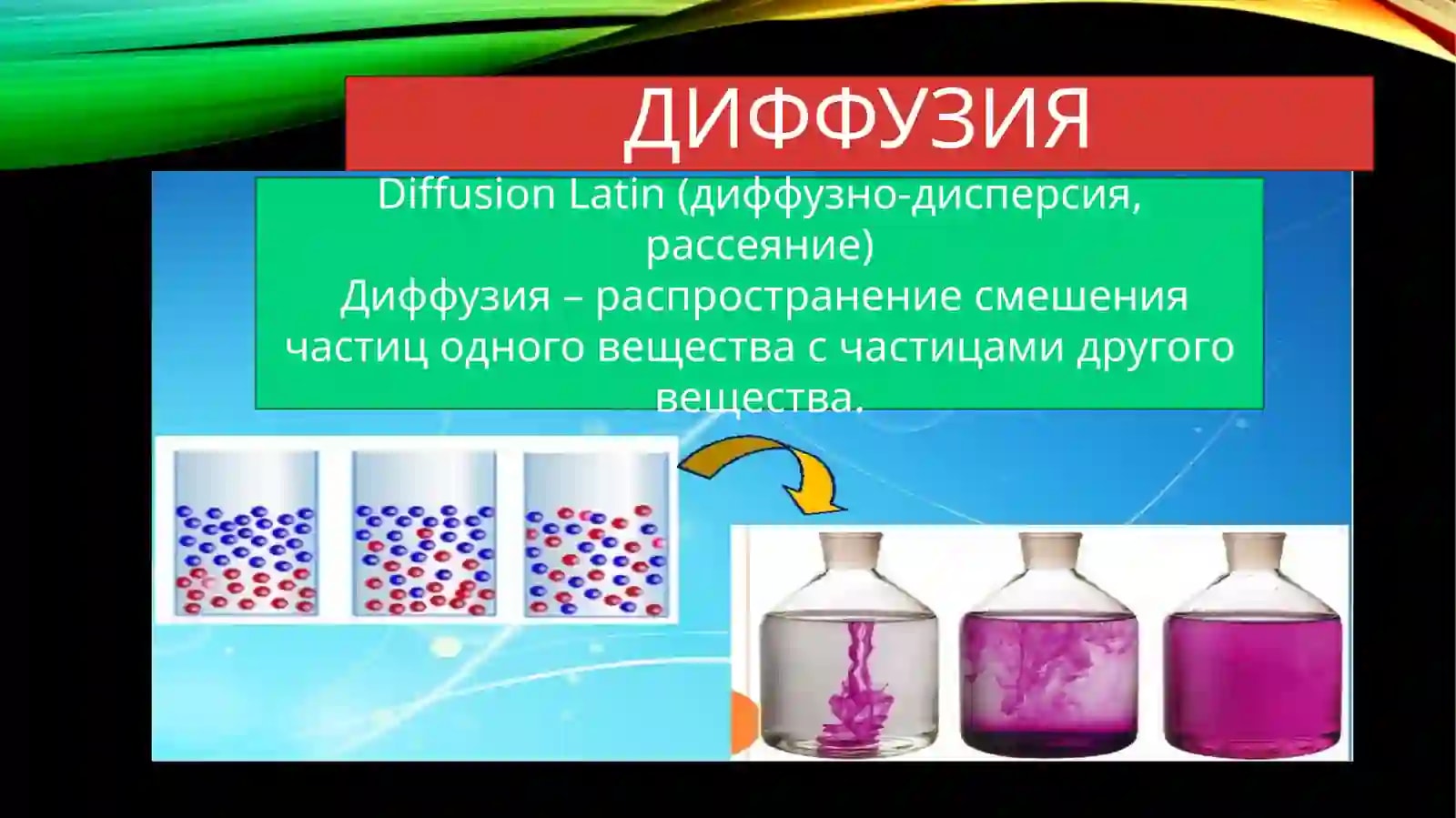 ДИФФУЗИЯ

Diffusion Latin (диффузно-дисперсия, рассеяние)

Диффузия – распространение смешения частиц одного вещества с частицами другого вещества.